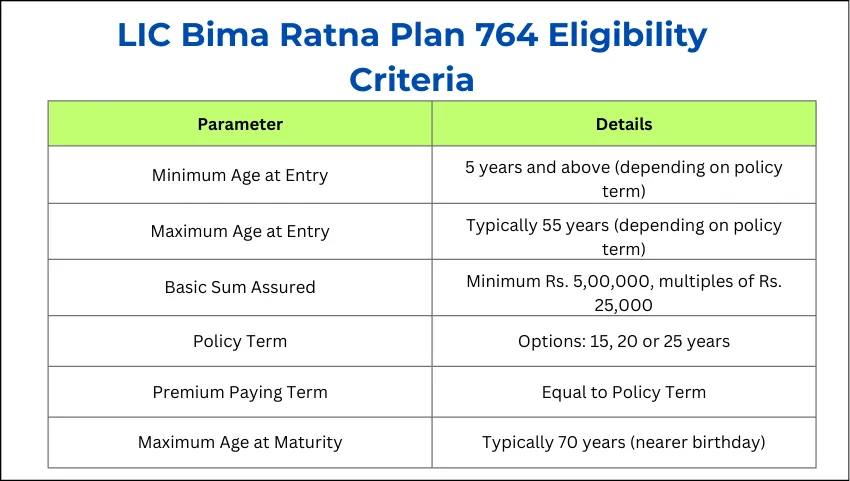 LIC Bima Ratna Plan 764 Eligibility Criteria

| Parameter | Details |
|---|---|
| Minimum Age at Entry | 5 years and above (depending on policy term) |
| Maximum Age at Entry | Typically 55 years (depending on policy term) |
| Basic Sum Assured | Minimum Rs. 5,00,000, multiples of Rs. 25,000 |
| Policy Term | Options: 15, 20 or 25 years |
| Premium Paying Term | Equal to Policy Term |
| Maximum Age at Maturity | Typically 70 years (nearer birthday) |